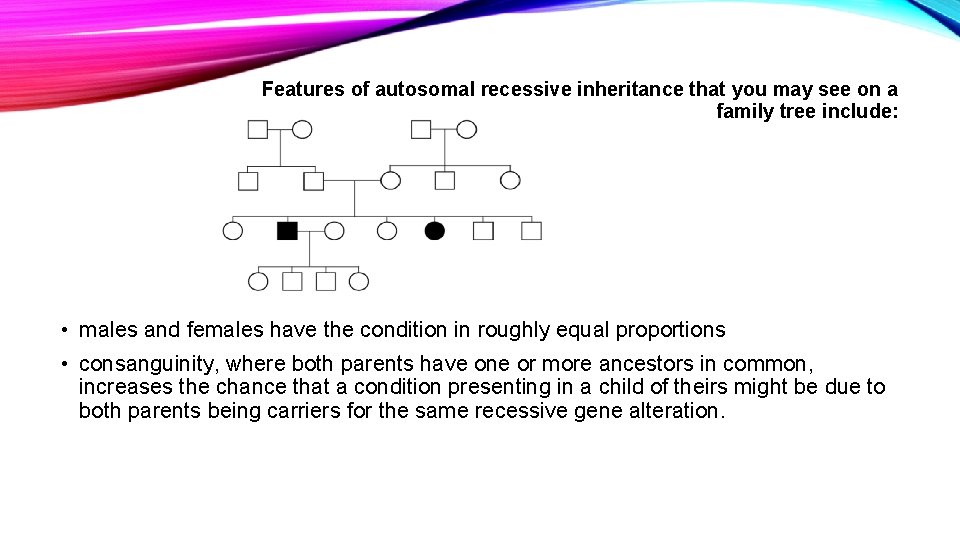 Features of autosomal recessive inheritance that you may see on a family tree include:

• males and females have the condition in roughly equal proportions

• consanguinity, where both parents have one or more ancestors in common, increases the chance that a condition presenting in a child of theirs might be due to both parents being carriers for the same recessive gene alteration.